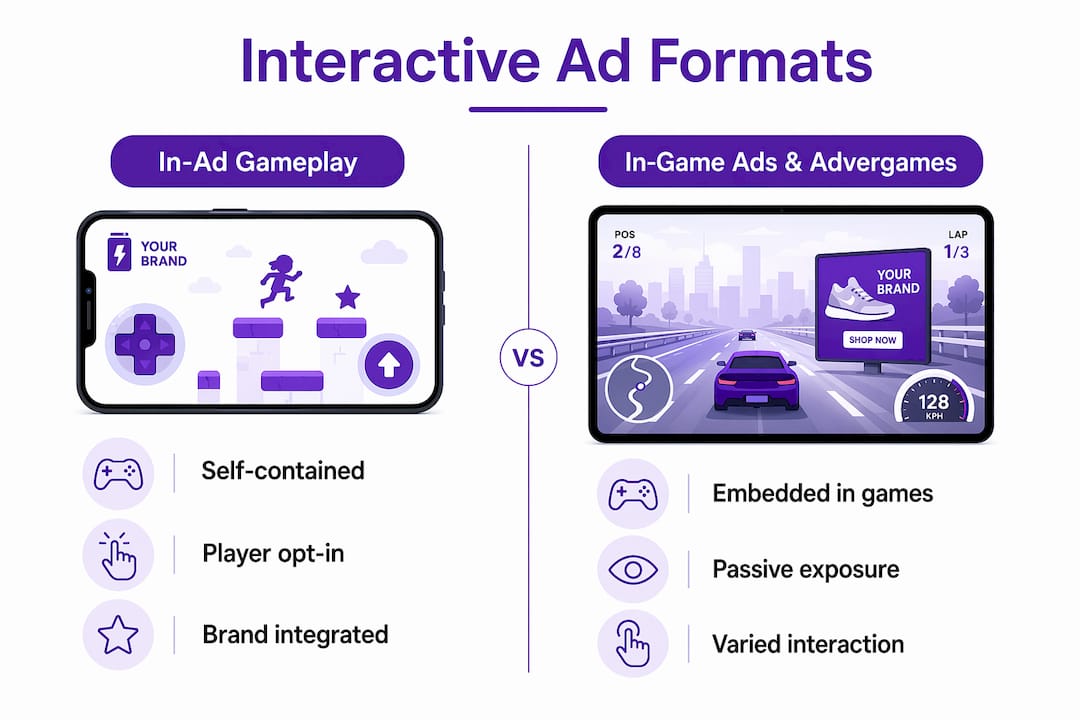 Interactive Ad Formats

In-Ad Gameplay

YOUR BRAND

Self-contained

Player opt-in

Brand integrated

VS

In-Game Ads & Advergames

POS 2/8

LAP 1/3

YOUR BRAND

SHOP NOW

128 KPH

Embedded in games

Passive exposure

Varied interaction